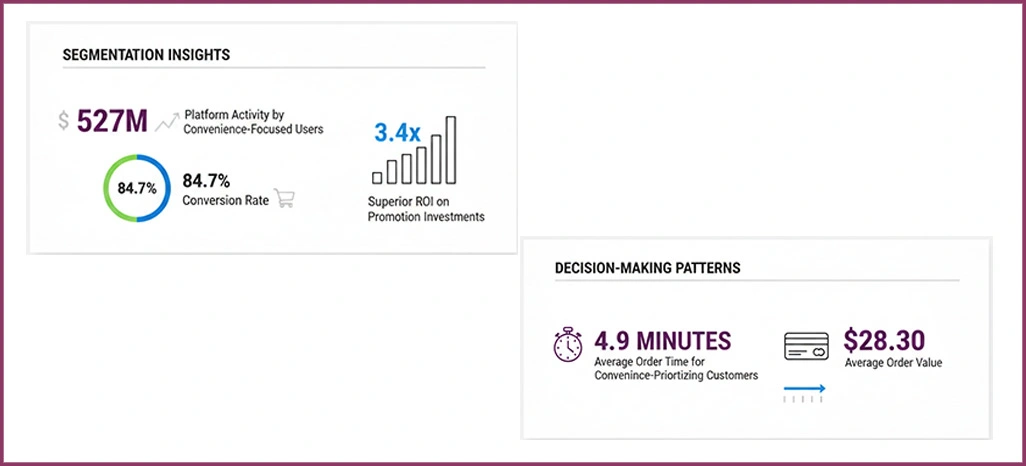 SEGMENTATION INSIGHTS

$ 527M Platform Activity by Convenience-Focused Users

84.7%

84.7%
Conversion Rate

3.4x

Superior ROI on Promotion Investments

DECISION-MAKING PATTERNS

4.9 MINUTES
Average Order Time for Convenince-Priortizing Customers

$28.30
Average Order Value